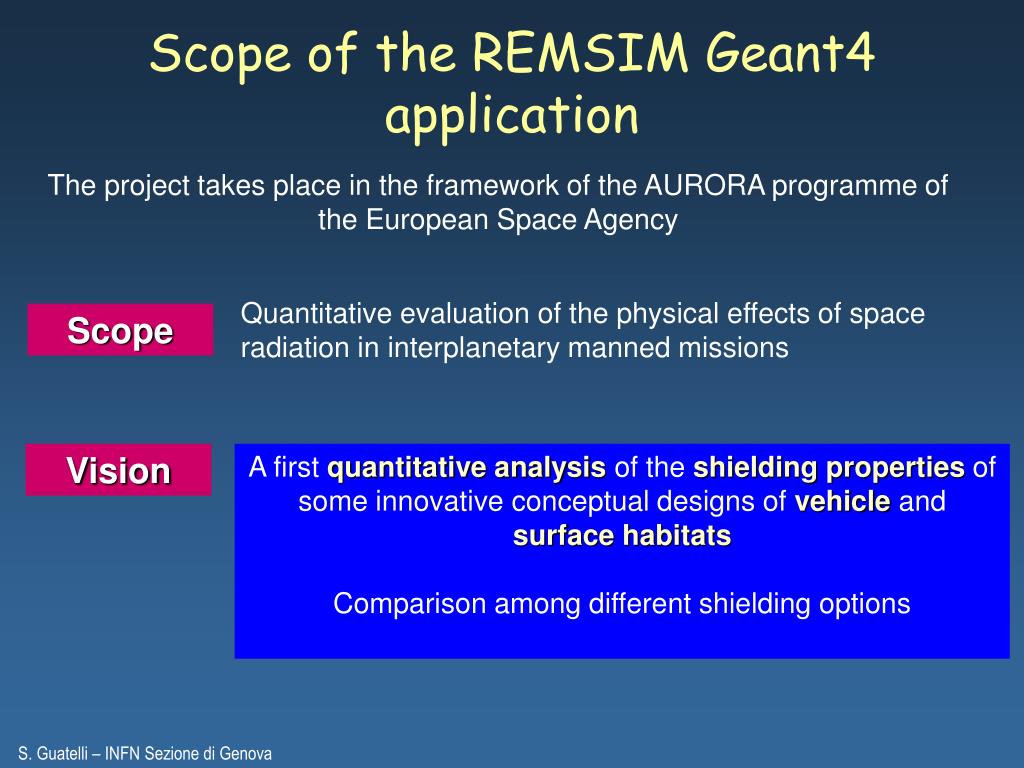 Scope of the REMSIM Geant4 application

The project takes place in the framework of the AURORA programme of the European Space Agency

Scope

Quantitative evaluation of the physical effects of space radiation in interplanetary manned missions

Vision

A first quantitative analysis of the shielding properties of some innovative conceptual designs of vehicle and surface habitats

Comparison among different shielding options

S. Guatelli – INFN Sezione di Genova